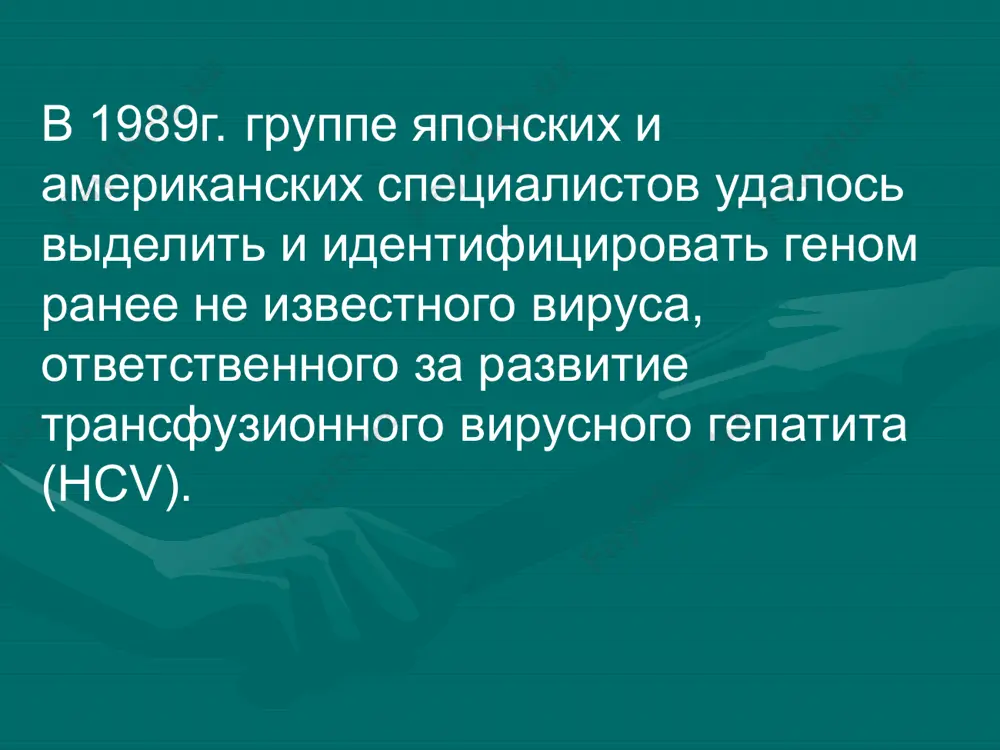 В 1989г. группе японских и американских специалистов удалось выделить и идентифицировать геном ранее не известного вируса, ответственного за развитие трансфузионного вирусного гепатита (HCV).